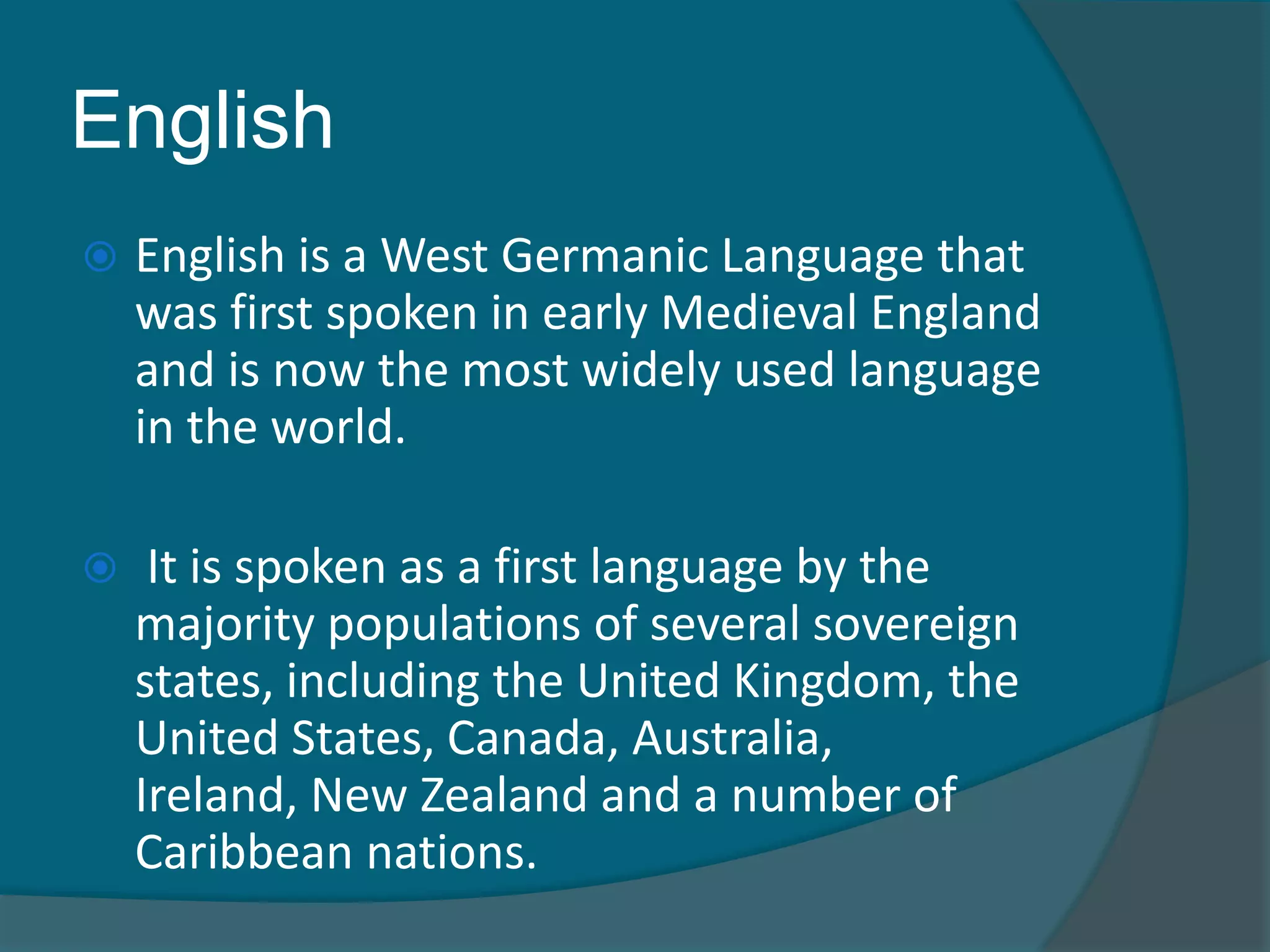 English

English is a West Germanic Language that was first spoken in early Medieval England and is now the most widely used language in the world.

It is spoken as a first language by the majority populations of several sovereign states, including the United Kingdom, the United States, Canada, Australia, Ireland, New Zealand and a number of Caribbean nations.